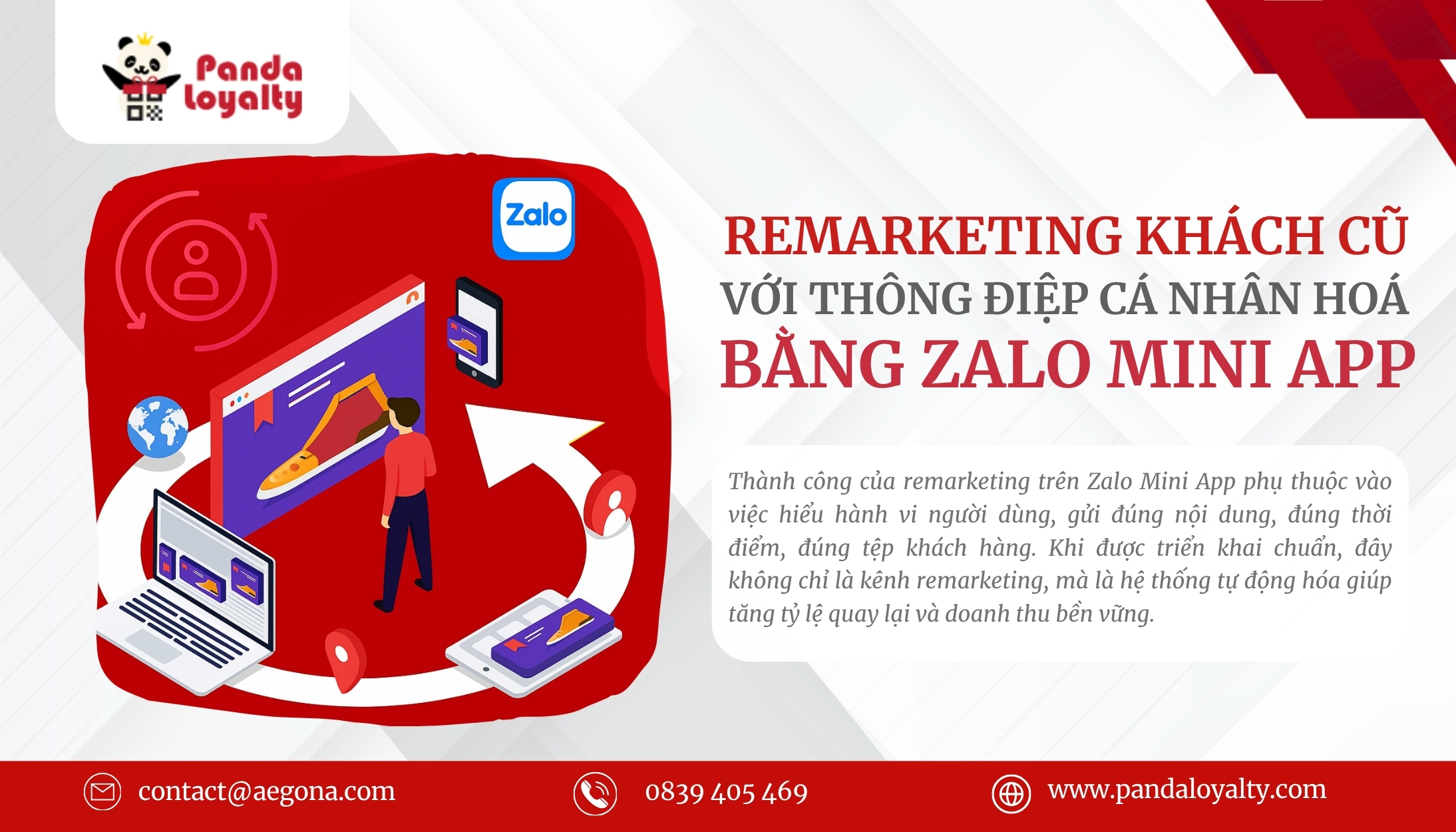 Panda loyalty

Zalo

REMARKETING KHÁCH CŨ
VỚI THÔNG ĐIỆP CÁ NHÂN HOÁ
BẰNG ZALO MINI APP

Thành công của remarketing trên Zalo Mini App phụ thuộc vào việc hiểu hành vi người dùng, gửi đúng nội dung, đúng thời điểm, đúng tệp khách hàng. Khi được triển khai chuẩn, đây không chỉ là kênh remarketing, mà là hệ thống tự động hóa giúp tăng tỷ lệ quay lại và doanh thu bền vững.

contact@aegona.com
0839 405 469
www.pandaloyalty.com